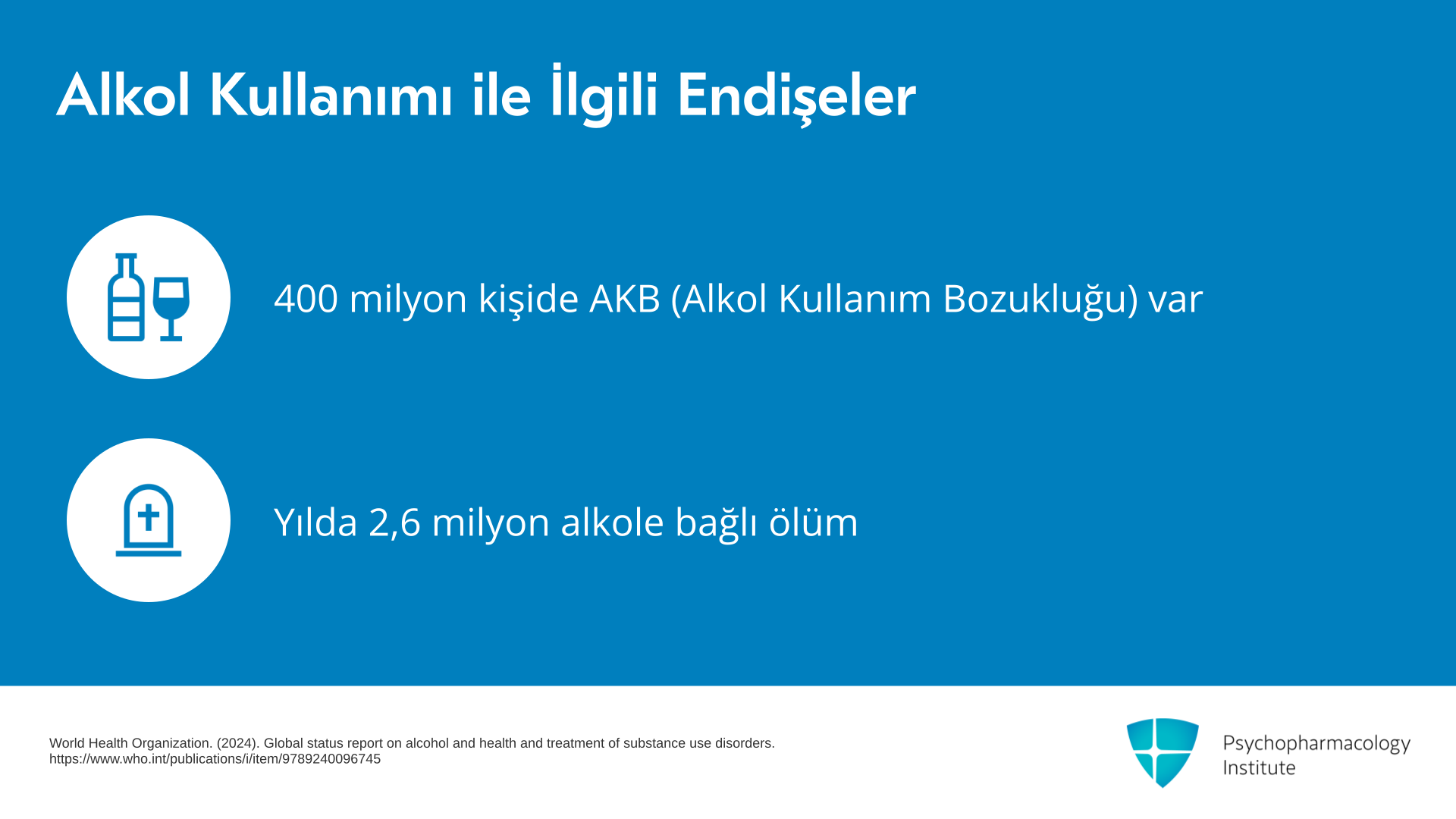 Alkol Kullanımı ile İlgili Endişeler

400 milyon kişide AKB (Alkol Kullanım Bozukluğu) var

Yılda 2,6 milyon alkole bağlı ölüm

World Health Organization. (2024). Global status report on alcohol and health and treatment of substance use disorders. https://www.who.int/publications/i/item/9789240096745

Psychopharmacology Institute